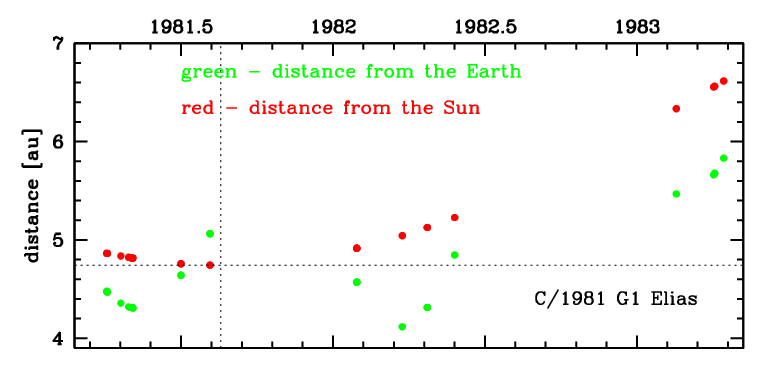 1981.5
1982
1982.5
1983

7
6
5
4

distance [au]

green – distance from the Earth
red – distance from the Sun

C/1981 G1 Elias